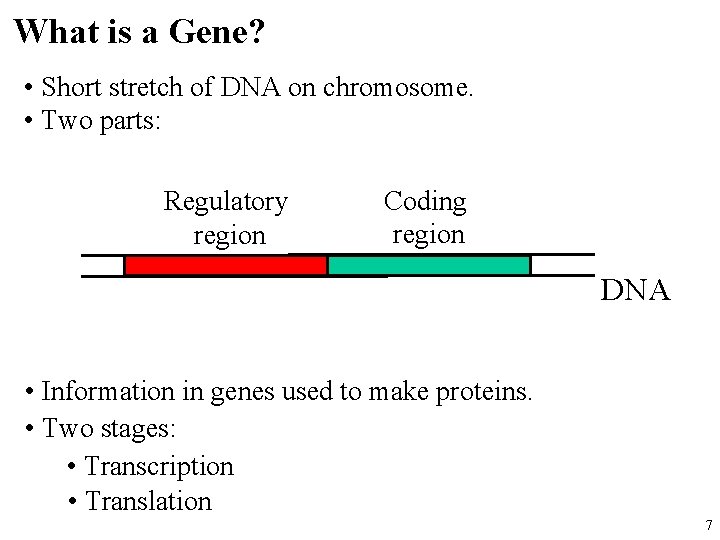 What is a Gene?

• Short stretch of DNA on chromosome.
• Two parts:

Regulatory region

Coding region

DNA

• Information in genes used to make proteins.
• Two stages:
• Transcription
• Translation

7